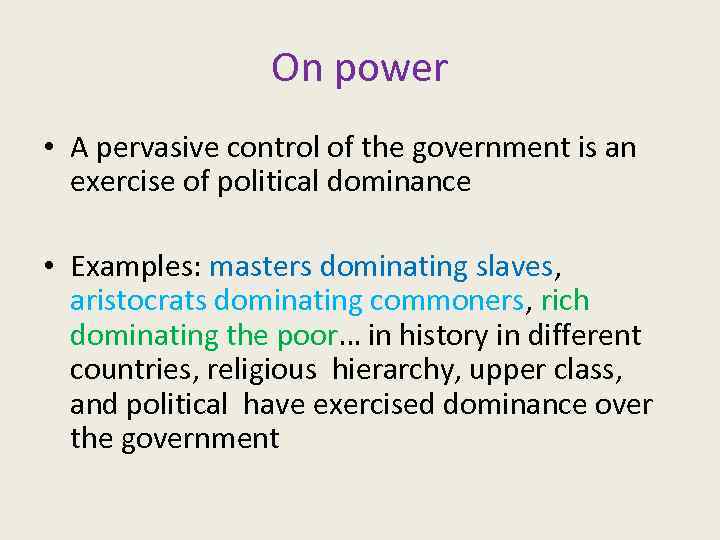 On power

• A pervasive control of the government is an exercise of political dominance

• Examples: masters dominating slaves, aristocrats dominating commoners, rich dominating the poor… in history in different countries, religious hierarchy, upper class, and political have exercised dominance over the government